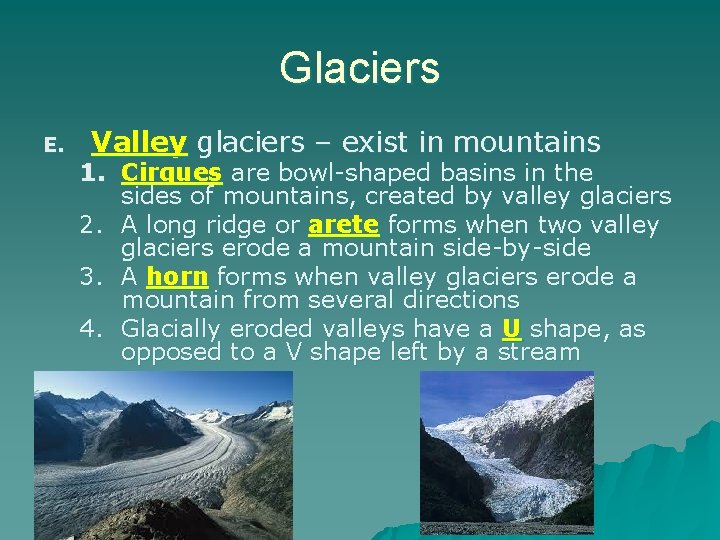 Glaciers

E. Valley glaciers – exist in mountains

1. Cirques are bowl-shaped basins in the sides of mountains, created by valley glaciers
2. A long ridge or arete forms when two valley glaciers erode a mountain side-by-side
3. A horn forms when valley glaciers erode a mountain from several directions
4. Glacially eroded valleys have a U shape, as opposed to a V shape left by a stream